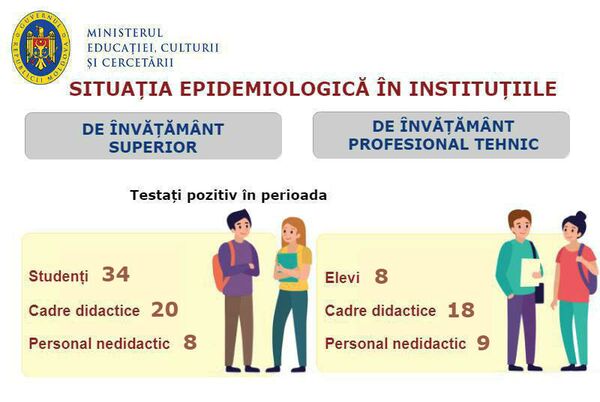 GUVERNUL REPUBLICII MOLDOVA

MINISTERUL
EDUCAȚIEI, CULTURII
ȘI CERCETĂRII

SITUAȚIA EPIDEMIOLOGICĂ ÎN INSTITUȚIILE

DE ÎNVĂȚĂMÂNT SUPERIOR

DE ÎNVĂȚĂMÂNT PROFESIONAL TEHNIC

Testați pozitiv în perioada

Studenți 34
Cadre didactice 20
Personal nedidactic 8

Elevi 8
Cadre didactice 18
Personal nedidactic 9